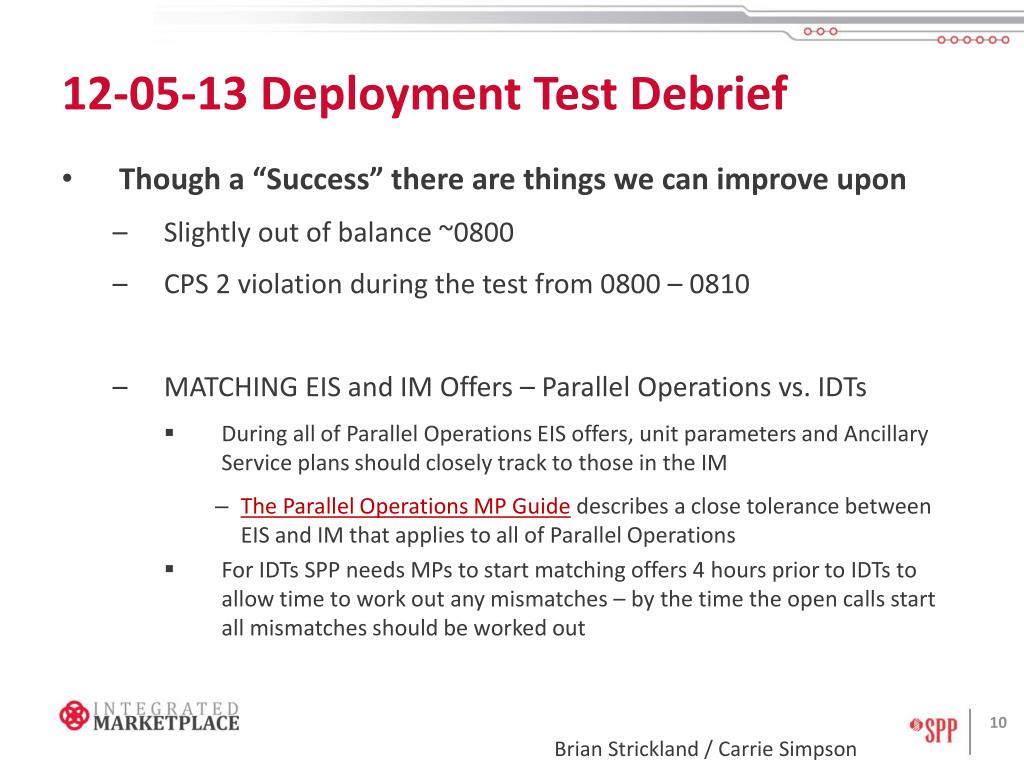 12-05-13 Deployment Test Debrief

• Though a “Success” there are things we can improve upon

– Slightly out of balance ~0800

– CPS 2 violation during the test from 0800 – 0810

– MATCHING EIS and IM Offers – Parallel Operations vs. IDTs

▪ During all of Parallel Operations EIS offers, unit parameters and Ancillary Service plans should closely track to those in the IM

– The Parallel Operations MP Guide describes a close tolerance between EIS and IM that applies to all of Parallel Operations

▪ For IDTs SPP needs MPs to start matching offers 4 hours prior to IDTs to allow time to work out any mismatches – by the time the open calls start all mismatches should be worked out

INTEGRATED MARKETPLACE

SPP

10

Brian Strickland / Carrie Simpson